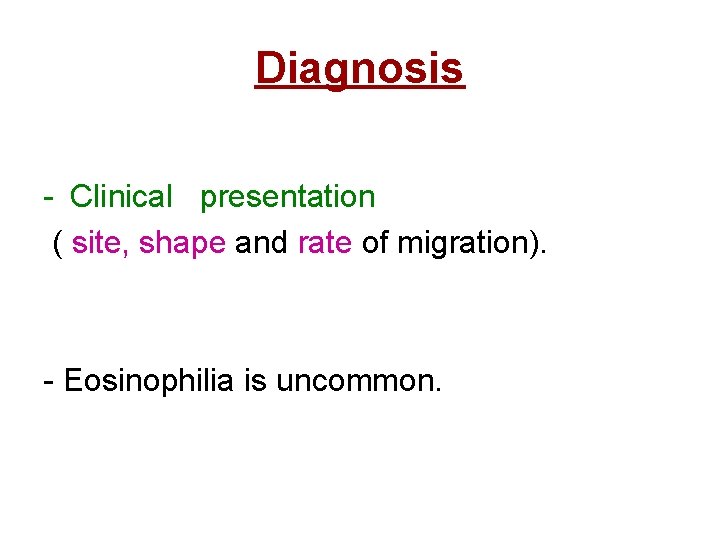 Diagnosis

- Clinical presentation
( site, shape and rate of migration).

- Eosinophilia is uncommon.